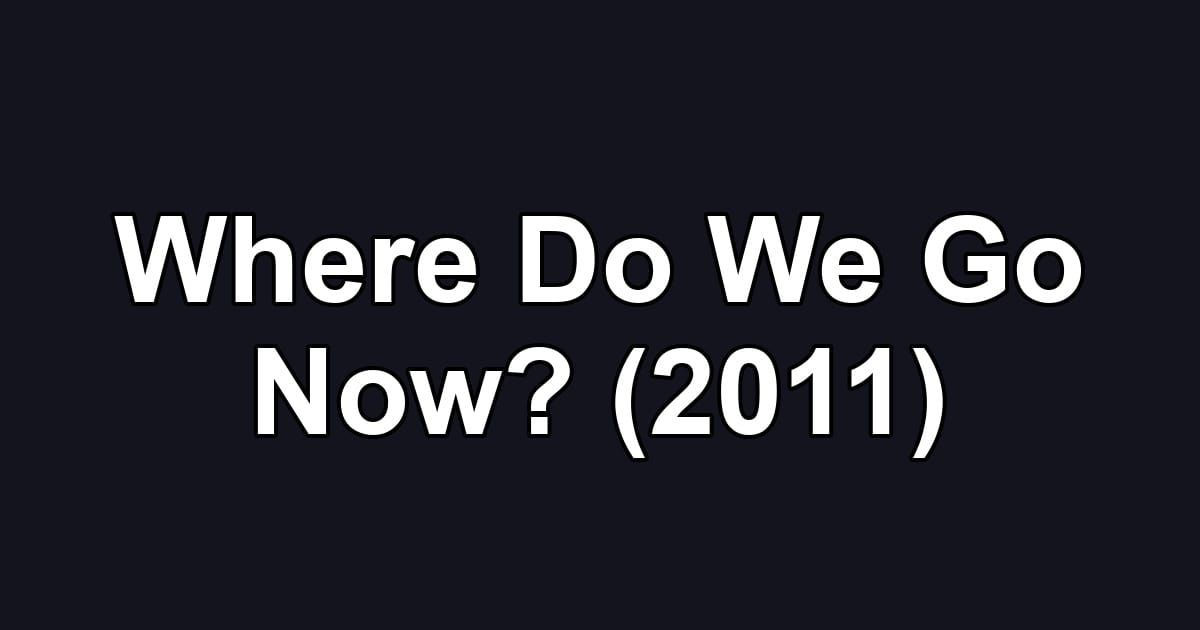 Where Do We Go Now? (2011)